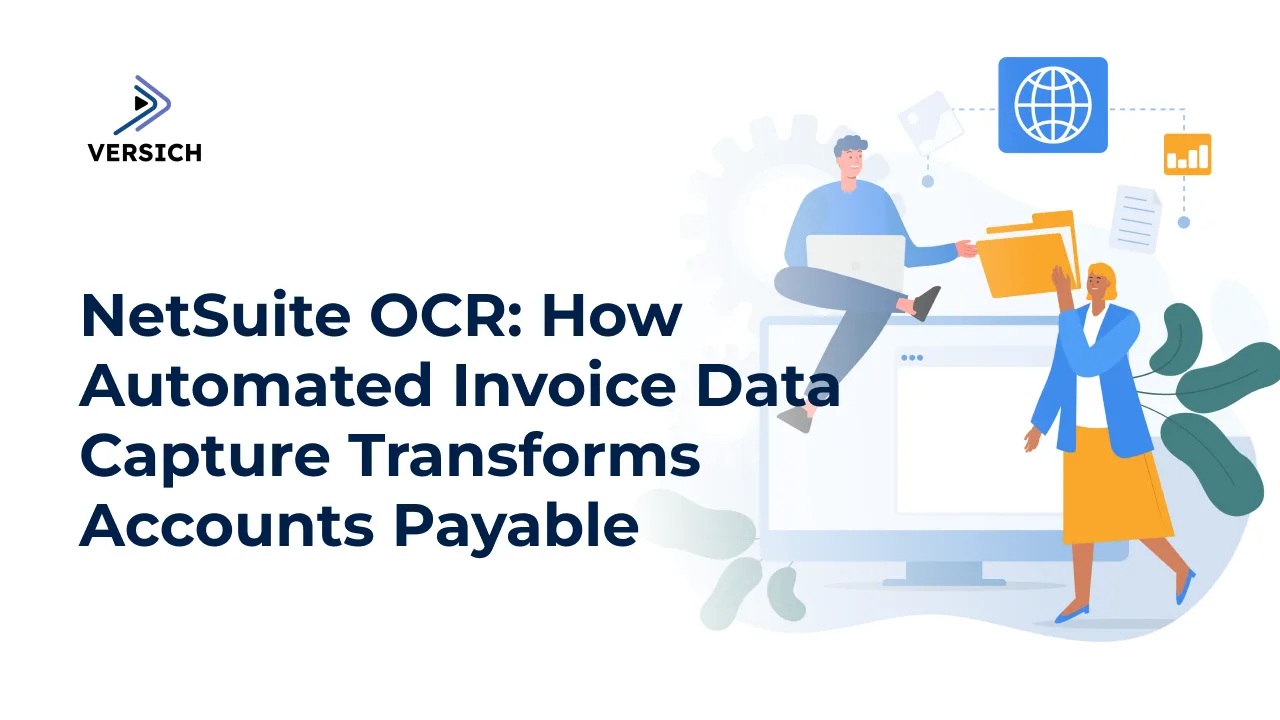 VERSICH

NetSuite OCR: How Automated Invoice Data Capture Transforms Accounts Payable